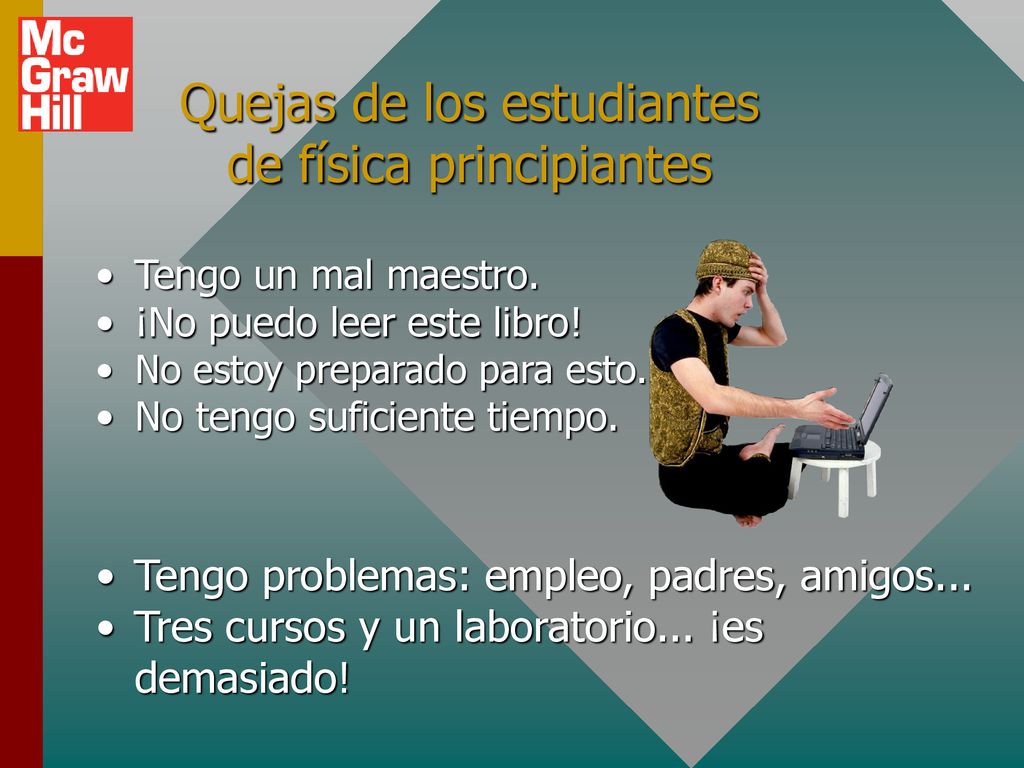 Mc Graw Hill

Quejas de los estudiantes de física principiantes

• Tengo un mal maestro.
• ¡No puedo leer este libro!
• No estoy preparado para esto.
• No tengo suficiente tiempo.

• Tengo problemas: empleo, padres, amigos...
• Tres cursos y un laboratorio... ¡es demasiado!